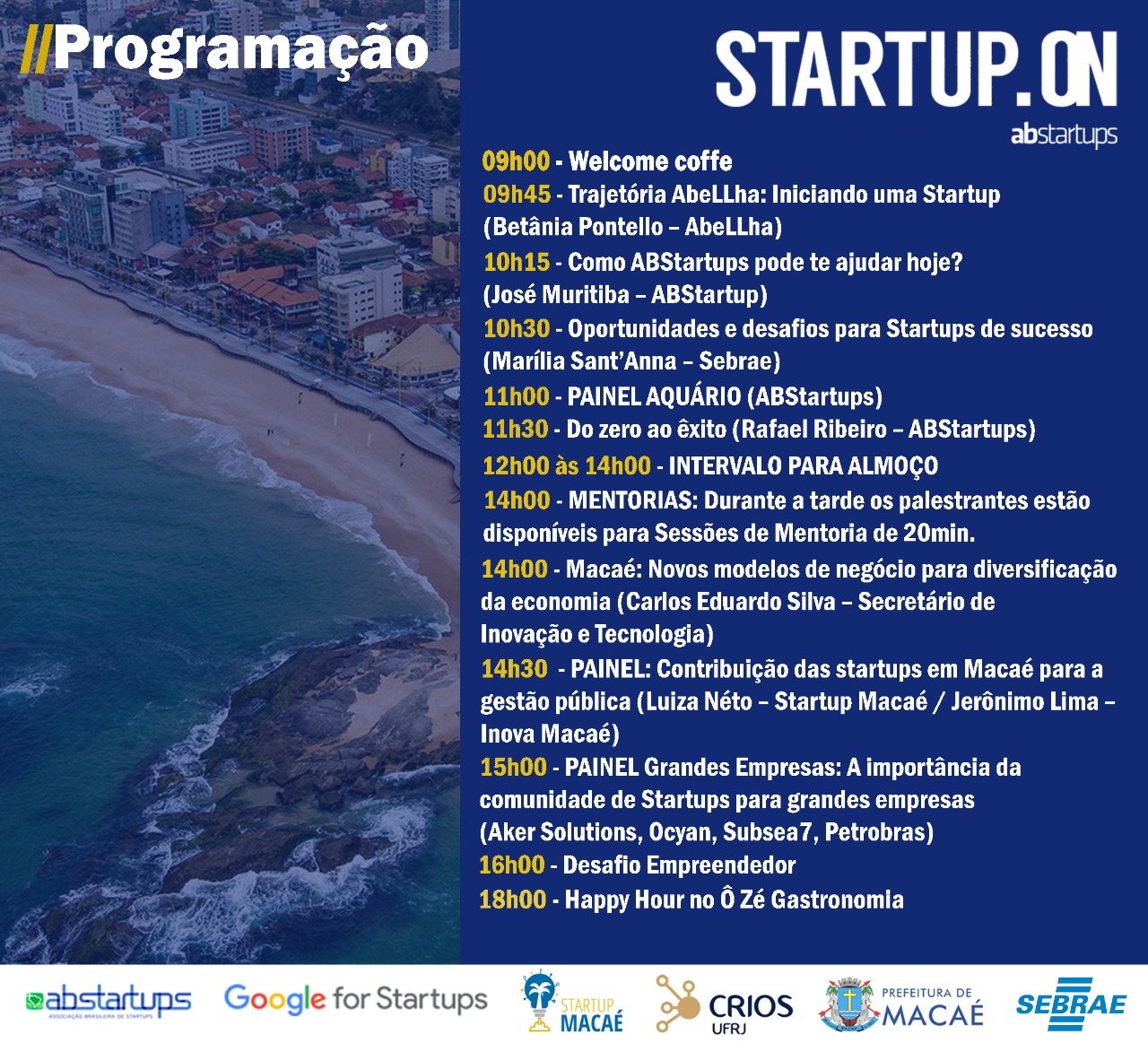 //Programação

STARTUP.ON
abstartups

09h00 - Welcome coffe
09h45 - Trajetória AbeLLha: Iniciando uma Startup (Betânia Pontello – AbeLLha)
10h15 - Como ABStartups pode te ajudar hoje? (José Muritiba – ABStartup)
10h30 - Oportunidades e desafios para Startups de sucesso (Marília Sant'Anna – Sebrae)
11h00 - PAINEL AQUÁRIO (ABStartups)
11h30 - Do zero ao êxito (Rafael Ribeiro – ABStartups)
12h00 às 14h00 - INTERVALO PARA ALMOÇO
14h00 - MENTORIAS: Durante a tarde os palestrantes estão disponíveis para Sessões de Mentoria de 20min.
14h00 - Macaé: Novos modelos de negócio para diversificação da economia (Carlos Eduardo Silva – Secretário de Inovação e Tecnologia)
14h30 - PAINEL: Contribuição das startups em Macaé para a gestão pública (Luiza Néto – Startup Macaé / Jerônimo Lima – Inova Macaé)
15h00 - PAINEL Grandes Empresas: A importância da comunidade de Startups para grandes empresas (Aker Solutions, Ocyan, Subsea7, Petrobras)
16h00 - Desafio Empreendedor
18h00 - Happy Hour no Ô Zé Gastronomia

abstartups ASSOCIAÇÃO BRASILEIRA DE STARTUPS
Google for Startups
STARTUP MACAÉ
CRIOS UFRJ
PREFEITURA DE MACAÉ
SEBRAE